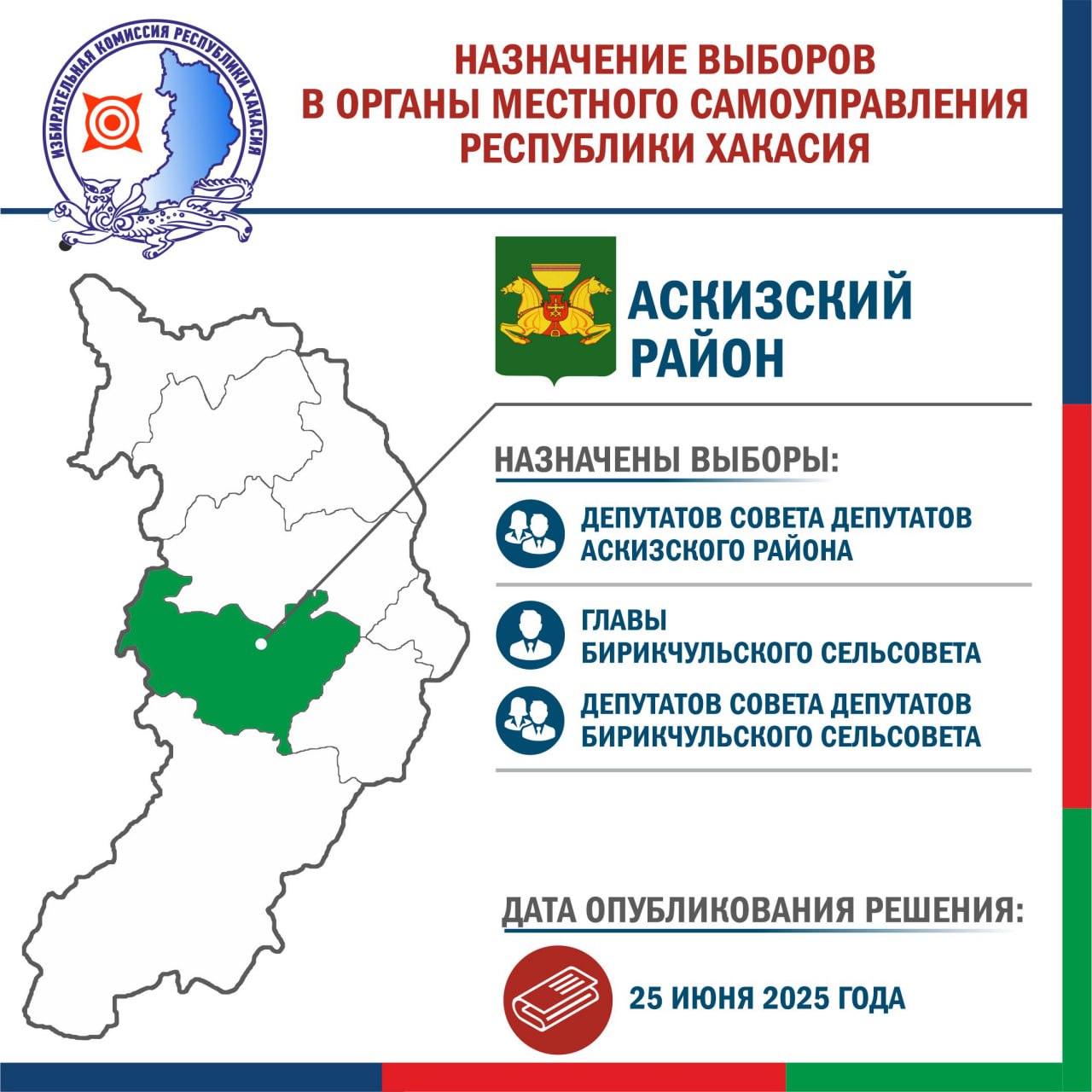 ИЗБИРАТЕЛЬНАЯ КОМИССИЯ РЕСПУБЛИКИ ХАКАСИЯ

НАЗНАЧЕНИЕ ВЫБОРОВ В ОРГАНЫ МЕСТНОГО САМОУПРАВЛЕНИЯ РЕСПУБЛИКИ ХАКАСИЯ

АСКИЗСКИЙ РАЙОН

НАЗНАЧЕНЫ ВЫБОРЫ:

ДЕПУТАТОВ СОВЕТА ДЕПУТАТОВ АСКИЗСКОГО РАЙОНА

ГЛАВЫ БИРИКЧУЛЬСКОГО СЕЛЬСОВЕТА

ДЕПУТАТОВ СОВЕТА ДЕПУТАТОВ БИРИКЧУЛЬСКОГО СЕЛЬСОВЕТА

ДАТА ОПУБЛИКОВАНИЯ РЕШЕНИЯ:

25 ИЮНЯ 2025 ГОДА